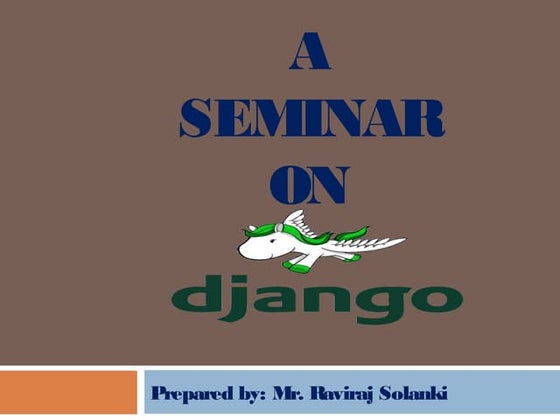 A SEMINAR ON

django

Prepared by: Mr. Raviraj Solanki